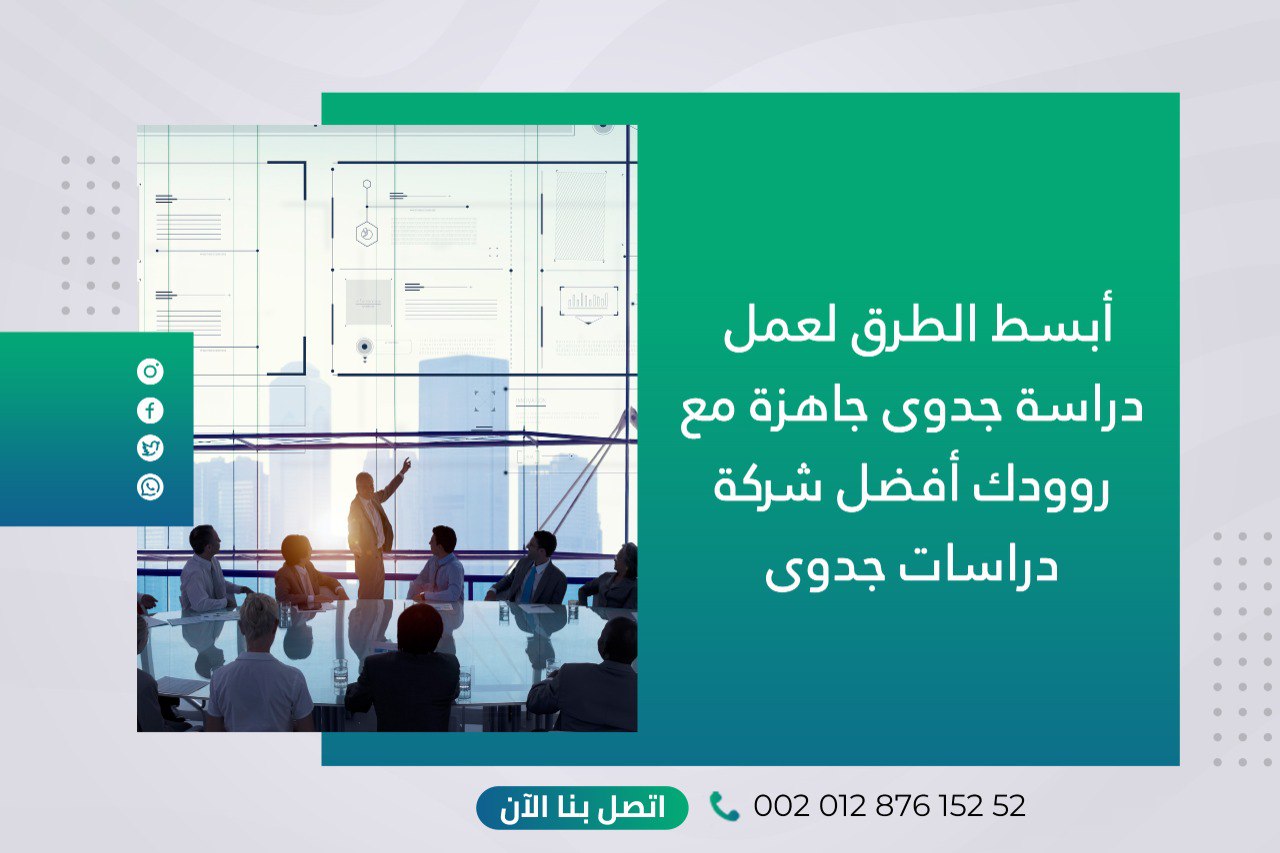 أبسط الطرق لعمل دراسة جدوى جاهزة مع روودك أفضل شركة دراسات جدوى

اتصل بنا الآن
002 012 876 152 52